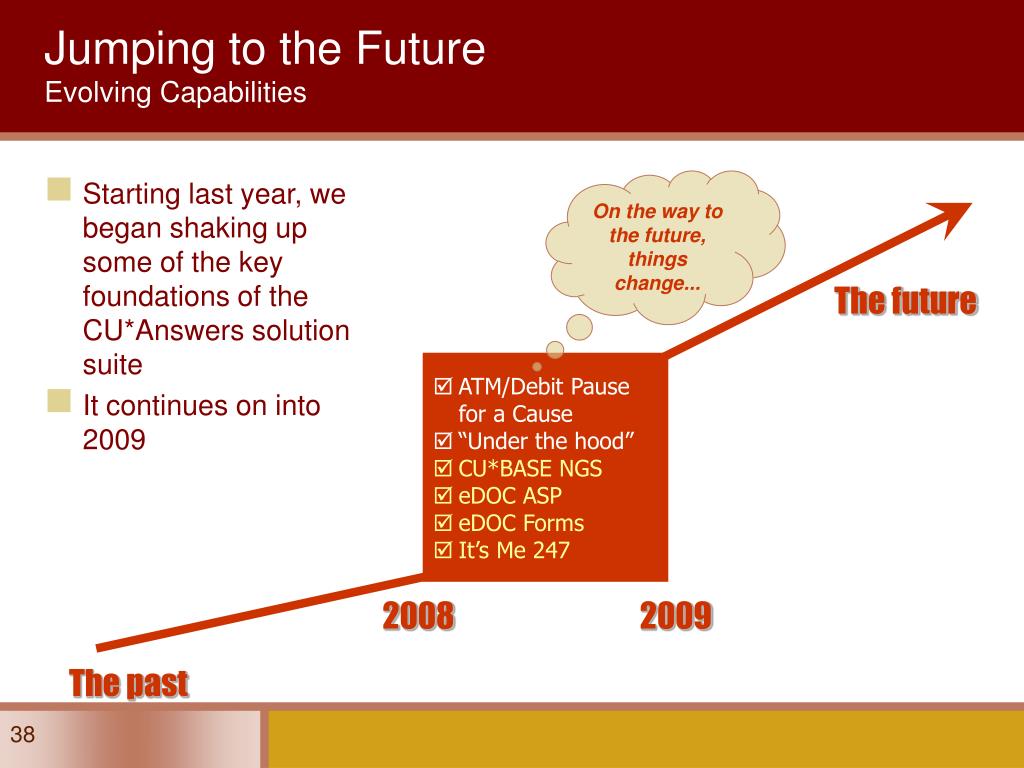 Jumping to the Future
Evolving Capabilities

Starting last year, we began shaking up some of the key foundations of the CU*Answers solution suite

It continues on into 2009

On the way to the future, things change...

The future

☑ ATM/Debit Pause for a Cause
☑ "Under the hood"
☑ CU*BASE NGS
☑ eDOC ASP
☑ eDOC Forms
☑ It's Me 247

2008

2009

The past

38